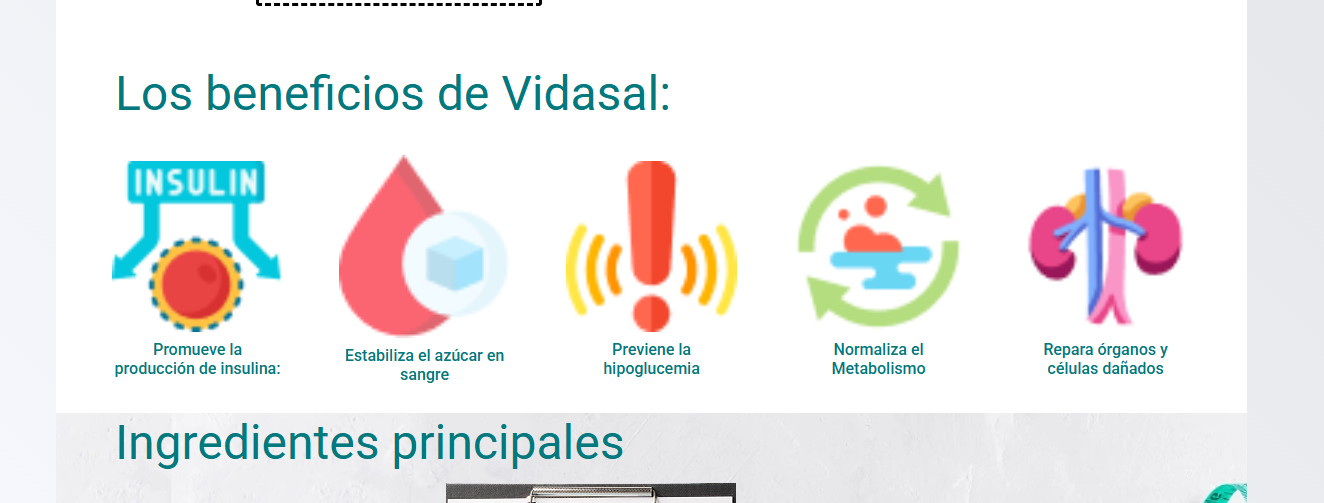 Los beneficios de Vidasal:

INSULIN

Promueve la producción de insulina:

Estabiliza el azúcar en sangre

Previene la hipoglucemia

Normaliza el Metabolismo

Repara órganos y células dañados

Ingredientes principales